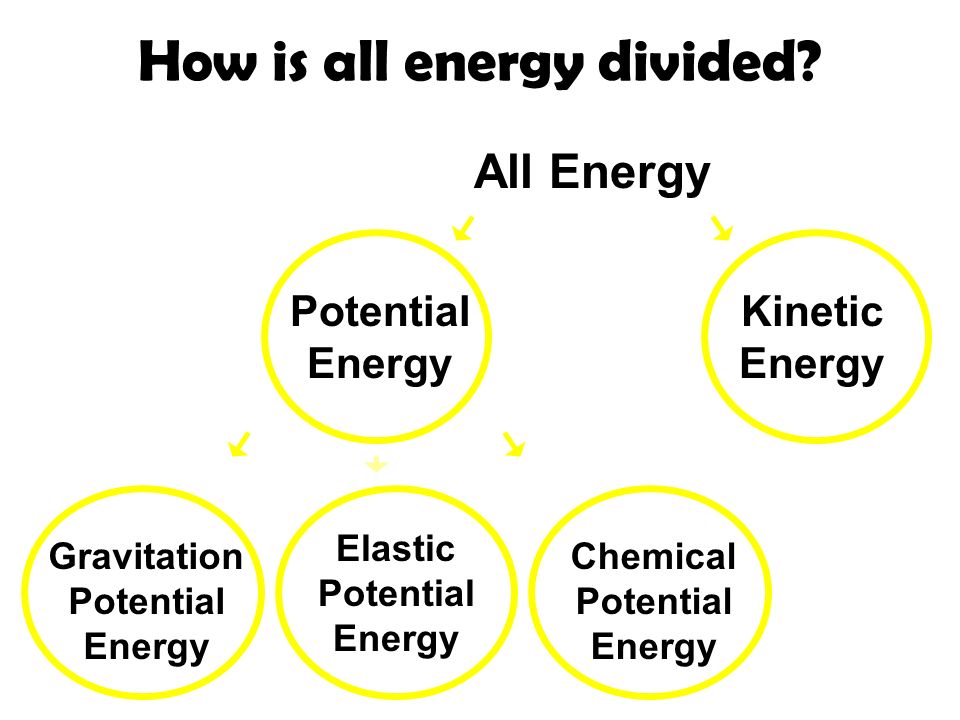 How is all energy divided?

All Energy

Potential Energy

Kinetic Energy

Gravitation Potential Energy

Elastic Potential Energy

Chemical Potential Energy